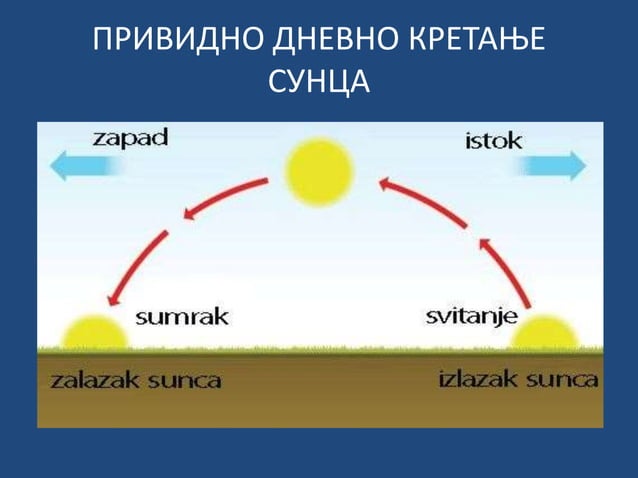 ПРИВИДНО ДНЕВНО КРЕТАЊЕ СУНЦА

zapad

istok

sumrak

svitanje

zalazak sunca

izlazak sunca